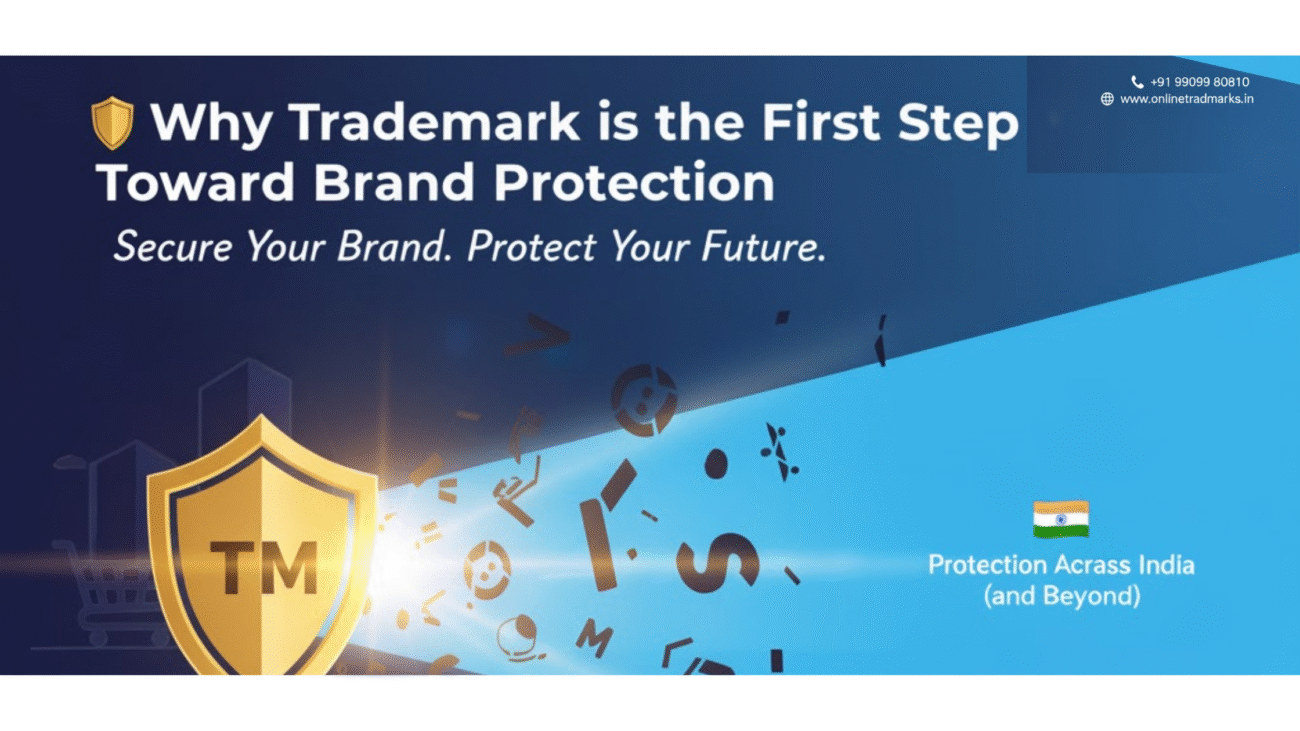 +91 99099 80810
www.onlinetradmarks.in

Why Trademark is the First Step Toward Brand Protection

Secure Your Brand. Protect Your Future.

TM

Protection Acrass India (and Beyond)